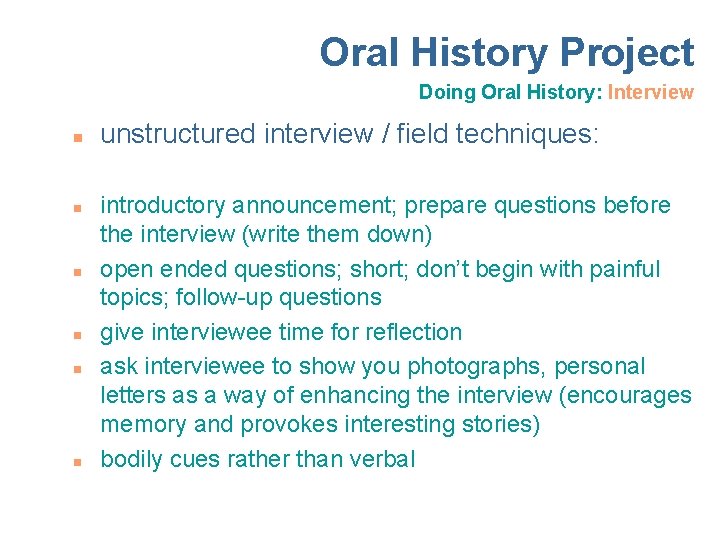 Oral History Project

Doing Oral History: Interview

- unstructured interview / field techniques:

- introductory announcement; prepare questions before the interview (write them down)
- open ended questions; short; don't begin with painful topics; follow-up questions
- give interviewee time for reflection
- ask interviewee to show you photographs, personal letters as a way of enhancing the interview (encourages memory and provokes interesting stories)
- bodily cues rather than verbal